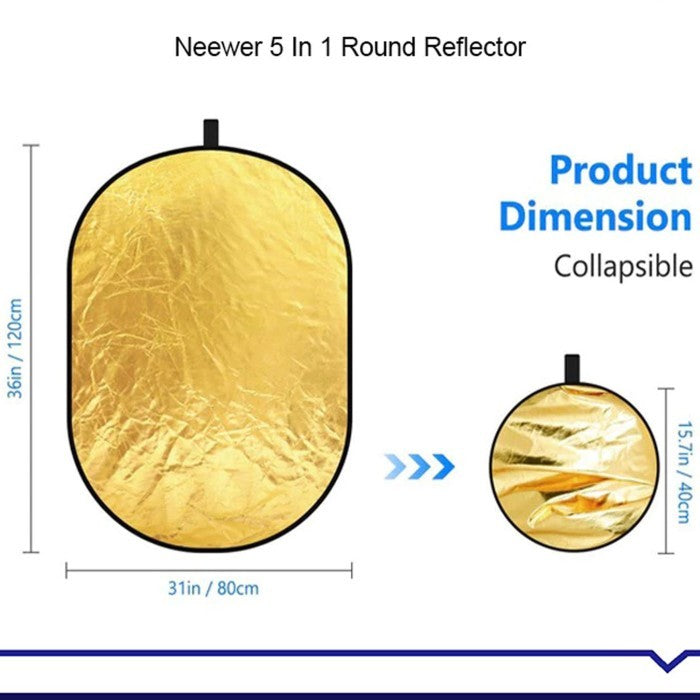 Neewer 5 In 1 Round Reflector

Product Dimension

Collapsible

36in / 120cm

31in / 80cm

15.7in / 40cm